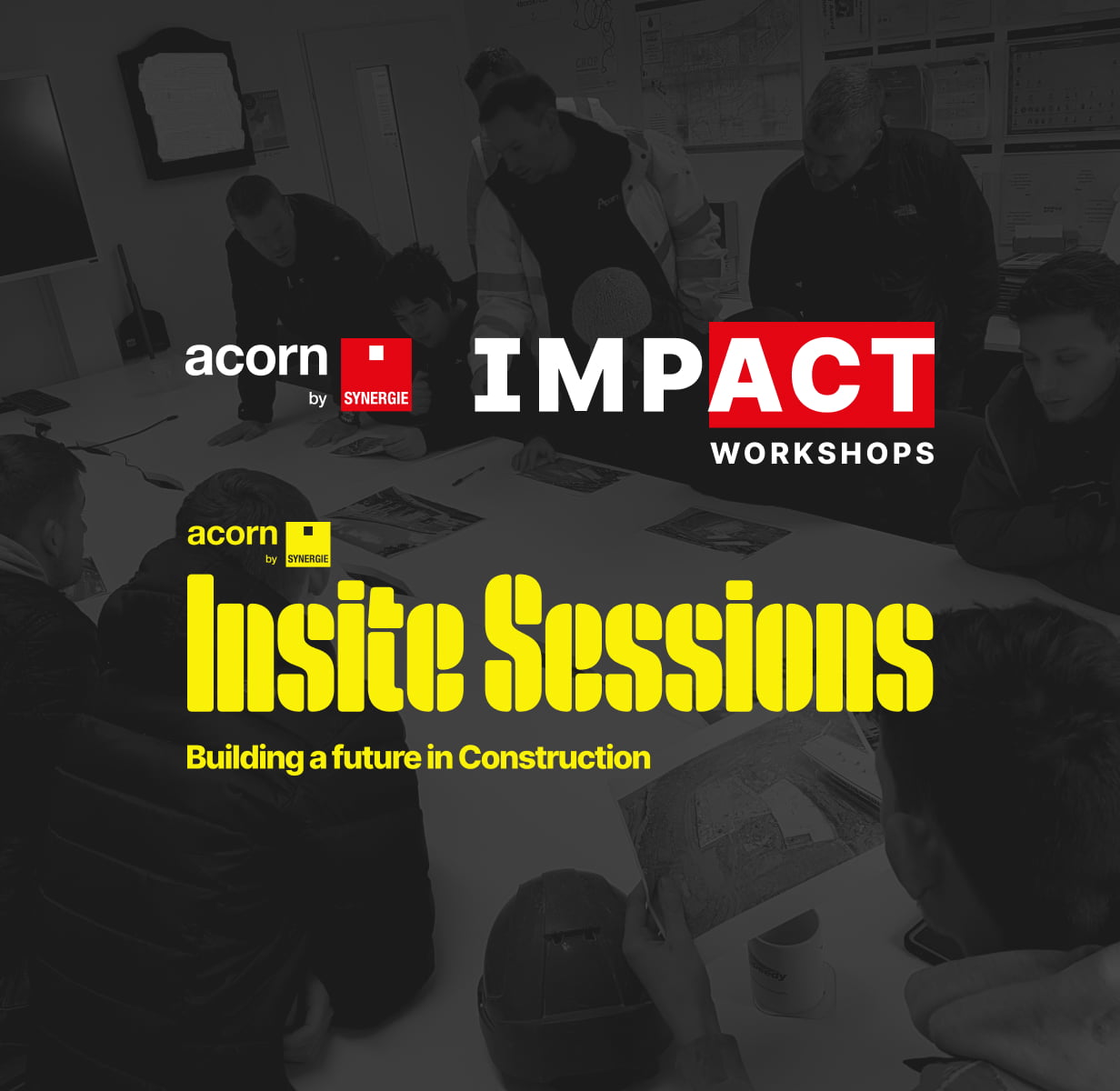 acorn by SYNERGIE

IMPACT WORKSHOPS

acorn by SYNERGIE

Insite Sessions

Building a future in Construction